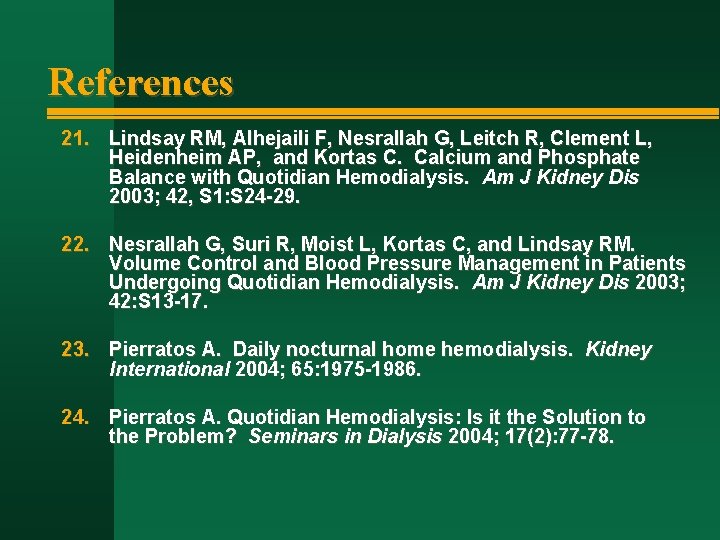 References

21. Lindsay RM, Alhejaili F, Nesrallah G, Leitch R, Clement L, Heidenheim AP, and Kortas C. Calcium and Phosphate Balance with Quotidian Hemodialysis. Am J Kidney Dis 2003; 42, S1:S24-29.

22. Nesrallah G, Suri R, Moist L, Kortas C, and Lindsay RM. Volume Control and Blood Pressure Management in Patients Undergoing Quotidian Hemodialysis. Am J Kidney Dis 2003; 42:S13-17.

23. Pierratos A. Daily nocturnal home hemodialysis. Kidney International 2004; 65:1975-1986.

24. Pierratos A. Quotidian Hemodialysis: Is it the Solution to the Problem? Seminars in Dialysis 2004; 17(2):77-78.